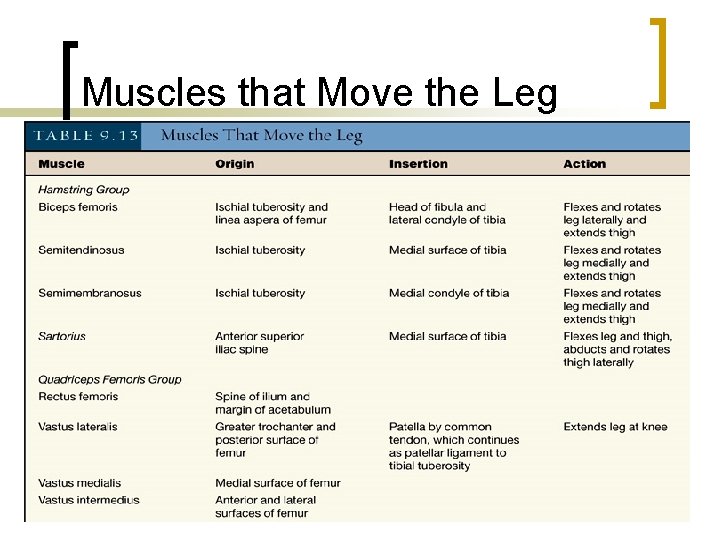 Muscles that Move the Leg

TABLE 9.13 Muscles That Move the Leg

| Muscle | Origin | Insertion | Action |
|---|---|---|---|
| Hamstring Group | | | |
| Biceps femoris | Ischial tuberosity and linea aspera of femur | Head of fibula and lateral condyle of tibia | Flexes and rotates leg laterally and extends thigh |
| Semitendinosus | Ischial tuberosity | Medial surface of tibia | Flexes and rotates leg medially and extends thigh |
| Semimembranosus | Ischial tuberosity | Medial condyle of tibia | Flexes and rotates leg medially and extends thigh |
| Sartorius | Anterior superior iliac spine | Medial surface of tibia | Flexes leg and thigh, abducts and rotates thigh laterally |
| Quadriceps Femoris Group | | | |
| Rectus femoris | Spine of ilium and margin of acetabulum | | |
| Vastus lateralis | Greater trochanter and posterior surface of femur | Patella by common tendon, which continues as patellar ligament to tibial tuberosity | Extends leg at knee |
| Vastus medialis | Medial surface of femur | | |
| Vastus intermedius | Anterior and lateral surfaces of femur | | |